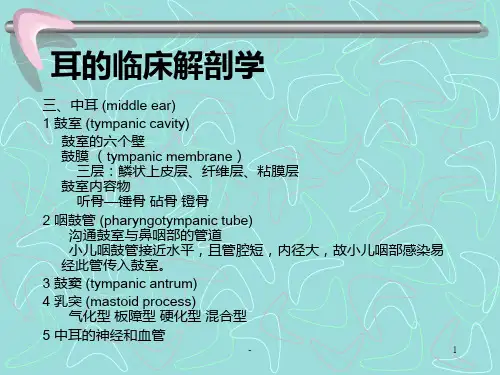 耳的临床解剖学

三、中耳 (middle ear)

1 鼓室 (tympanic cavity)

鼓室的六个壁

鼓膜 （ tympanic membrane ）

三层：鳞状上皮层、纤维层、粘膜层

鼓室内容物

听骨—锤骨 砧骨 镫骨

2 咽鼓管 (pharyngotympanic tube)

沟通鼓室与鼻咽部的管道

小儿咽鼓管接近水平，且管腔短，内径大，故小儿咽部感染易经此管传入鼓室。

3 鼓窦 (tympanic antrum)

4 乳突 (mastoid process)

气化型 板障型 硬化型 混合型

5 中耳的神经和血管

-

1